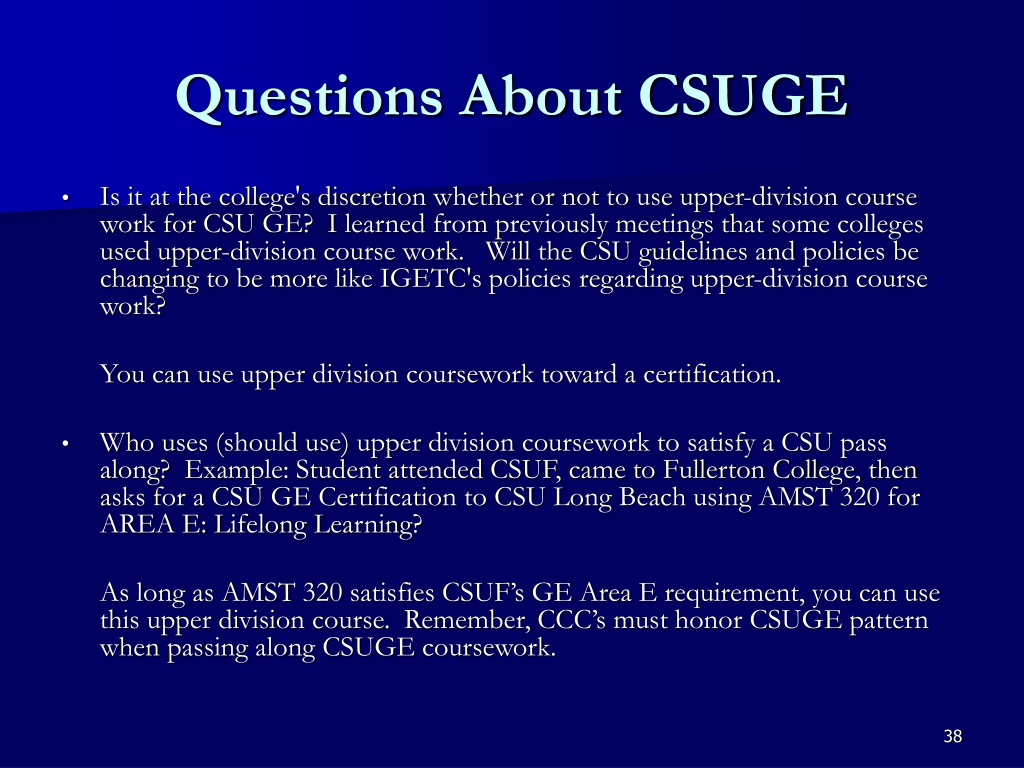 Questions About CSUGE

• Is it at the college's discretion whether or not to use upper-division course work for CSU GE? I learned from previously meetings that some colleges used upper-division course work. Will the CSU guidelines and policies be changing to be more like IGETC's policies regarding upper-division course work?

You can use upper division coursework toward a certification.

• Who uses (should use) upper division coursework to satisfy a CSU pass along? Example: Student attended CSUF, came to Fullerton College, then asks for a CSU GE Certification to CSU Long Beach using AMST 320 for AREA E: Lifelong Learning?

As long as AMST 320 satisfies CSUF's GE Area E requirement, you can use this upper division course. Remember, CCC's must honor CSUGE pattern when passing along CSUGE coursework.

38